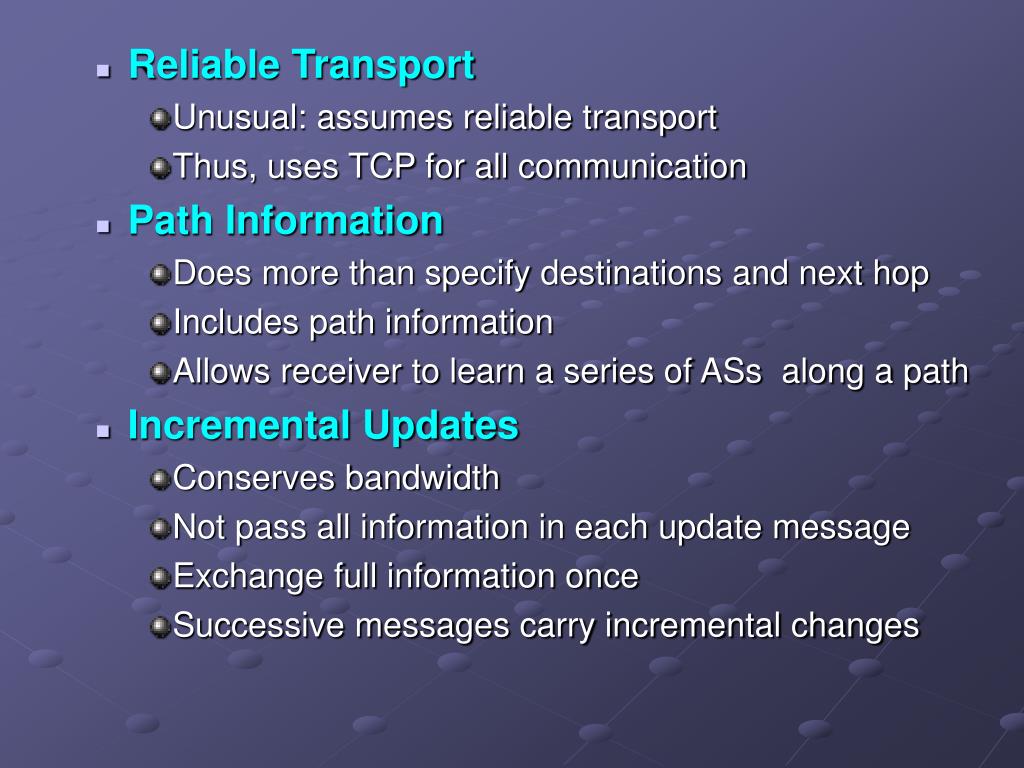 Reliable Transport

Unusual: assumes reliable transport

Thus, uses TCP for all communication

Path Information

Does more than specify destinations and next hop

Includes path information

Allows receiver to learn a series of ASs along a path

Incremental Updates

Conserves bandwidth

Not pass all information in each update message

Exchange full information once

Successive messages carry incremental changes